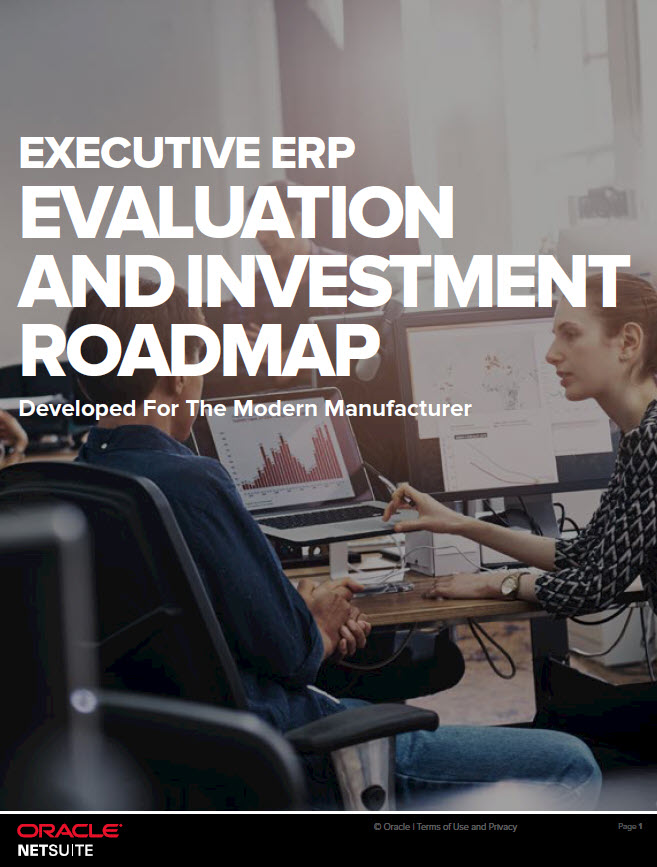 EXECUTIVE ERP
EVALUATION AND INVESTMENT ROADMAP

Developed For The Modern Manufacturer

ORACLE
NETSUITE

© Oracle | Terms of Use and Privacy

Page 1